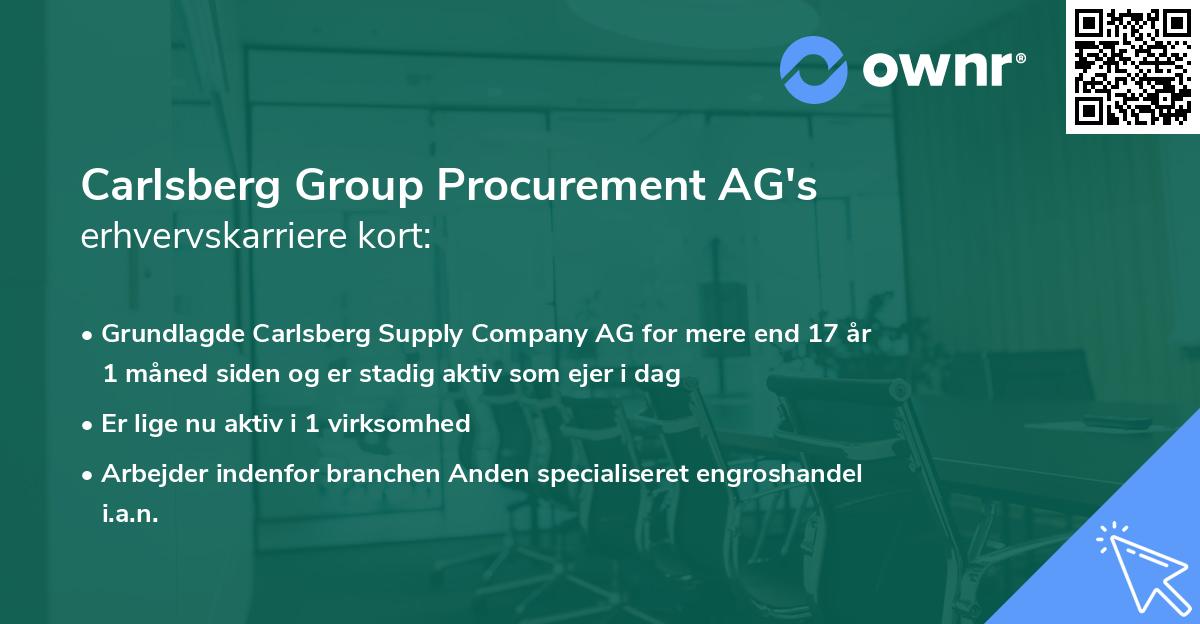 ownr®

Carlsberg Group Procurement AG's
erhvervskarriere kort:

• Grundlagde Carlsberg Supply Company AG for mere end 17 år 1 måned siden og er stadig aktiv som ejer i dag

• Er lige nu aktiv i 1 virksomhed

• Arbejder indenfor branchen Anden specialiseret engroshandel i.a.n.